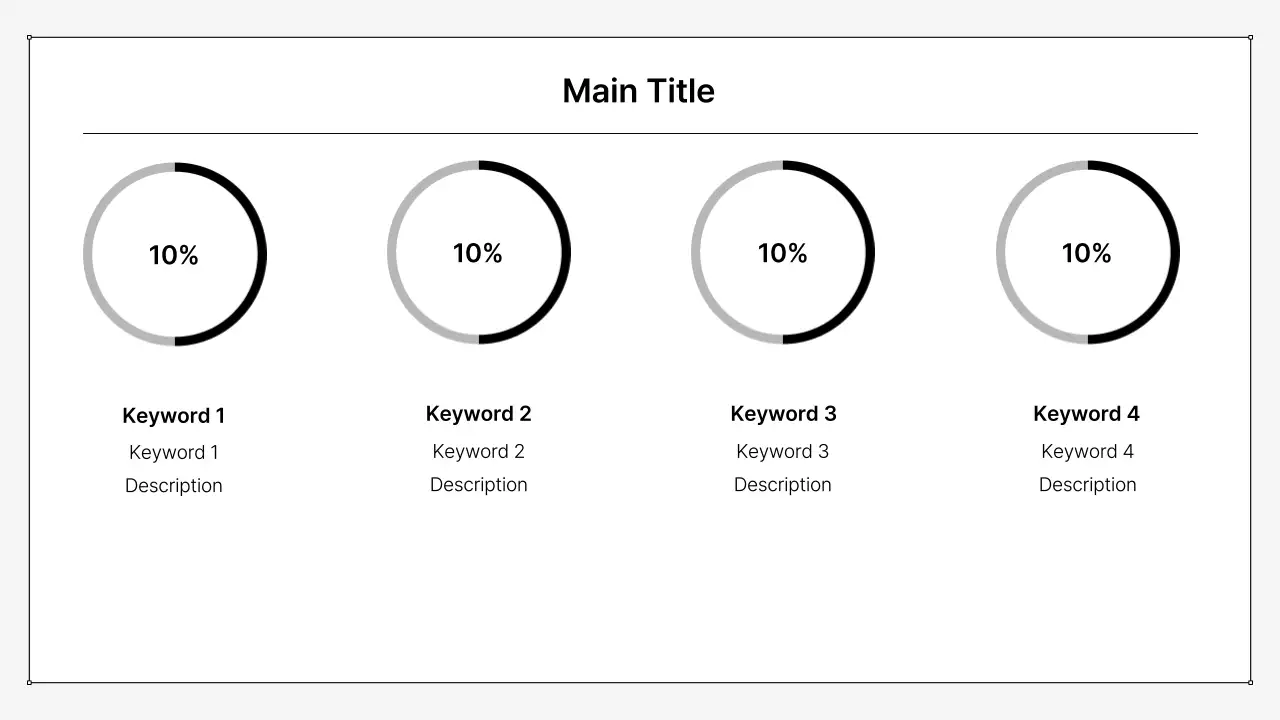 Main Title

10%

Keyword 1

Keyword 1 Description

10%

Keyword 2

Keyword 2 Description

10%

Keyword 3

Keyword 3 Description

10%

Keyword 4

Keyword 4 Description